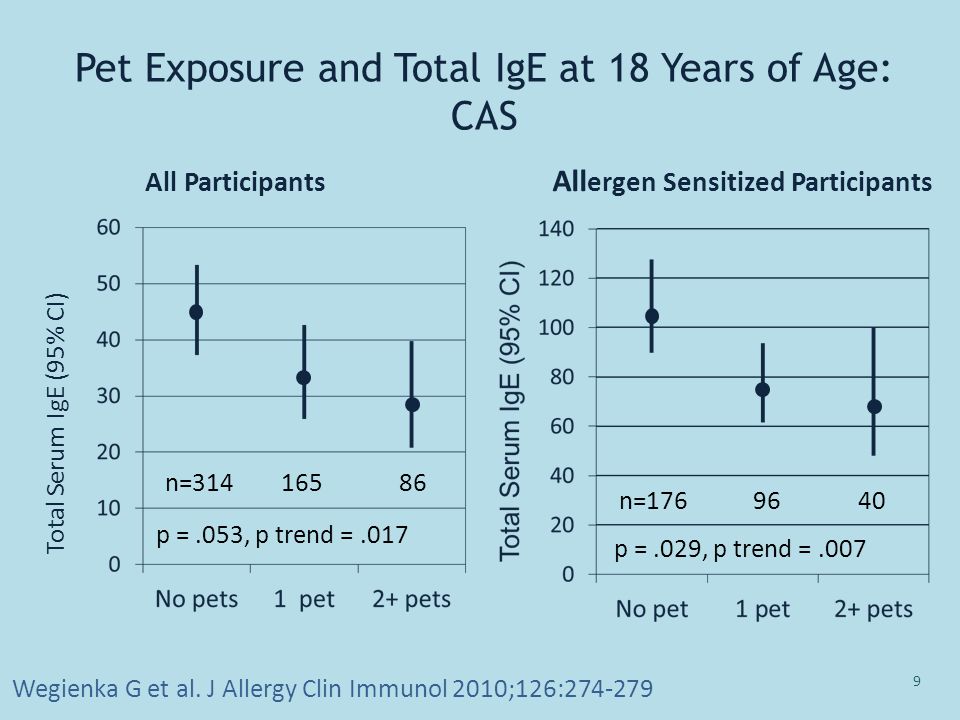 Pet Exposure and Total IgE at 18 Years of Age: CAS

All Participants

Total Serum IgE (95% CI)

60
50
40
30
20
10
0

n=314 165 86

p = .053, p trend = .017

No pets 1 pet 2+ pets

Allergen Sensitized Participants

Total Serum IgE (95% CI)

140
120
100
80
60
40
20
0

n=176 96 40

p = .029, p trend = .007

No pet 1 pet 2+ pets

Wegienka G et al. J Allergy Clin Immunol 2010;126:274-279

9